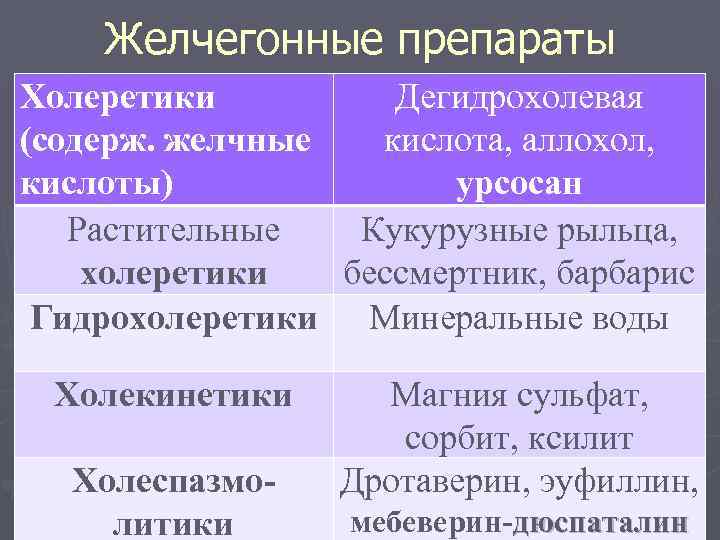 Желчегонные препараты

| Холеретики (содерж. желчные кислоты) | Дегидрохолевая кислота, аллохол, урсосан |
|---|---|
| Растительные холеретики | Кукурузные рыльца, бессмертник, барбарис |
| Гидрохолеретики | Минеральные воды |
| Холекинетики | Магния сульфат, сорбит, ксилит |
| Холеспазмолитики | Дротаверин, эуфиллин, мебеверин-дюспаталин |